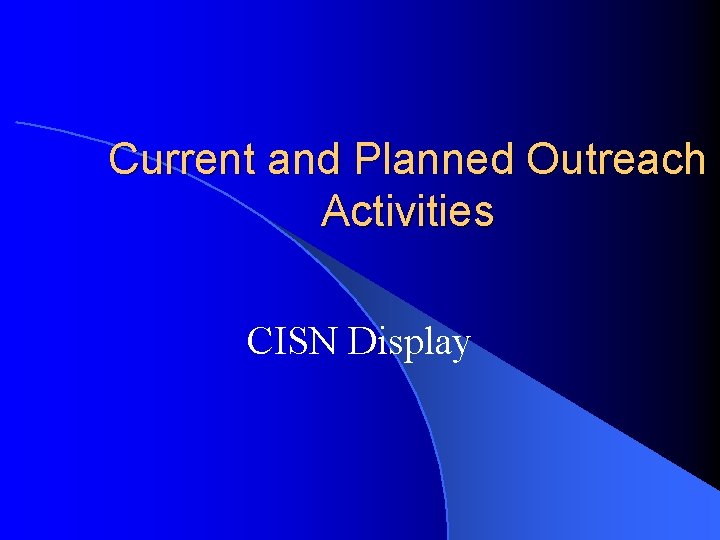 Current and Planned Outreach Activities

CISN Display